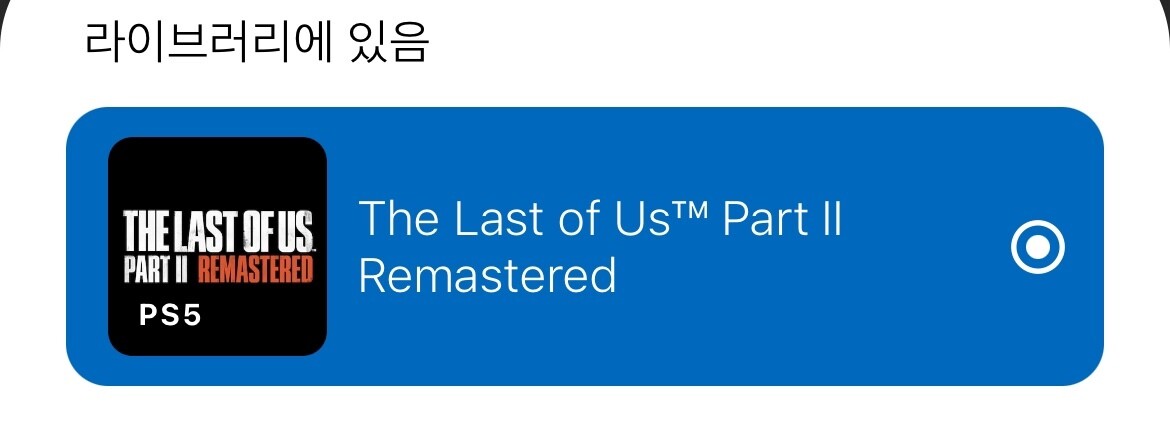 라이브러리에 있음

THE LAST OF US
PART II REMASTERED
PS5

The Last of Us™ Part II Remastered